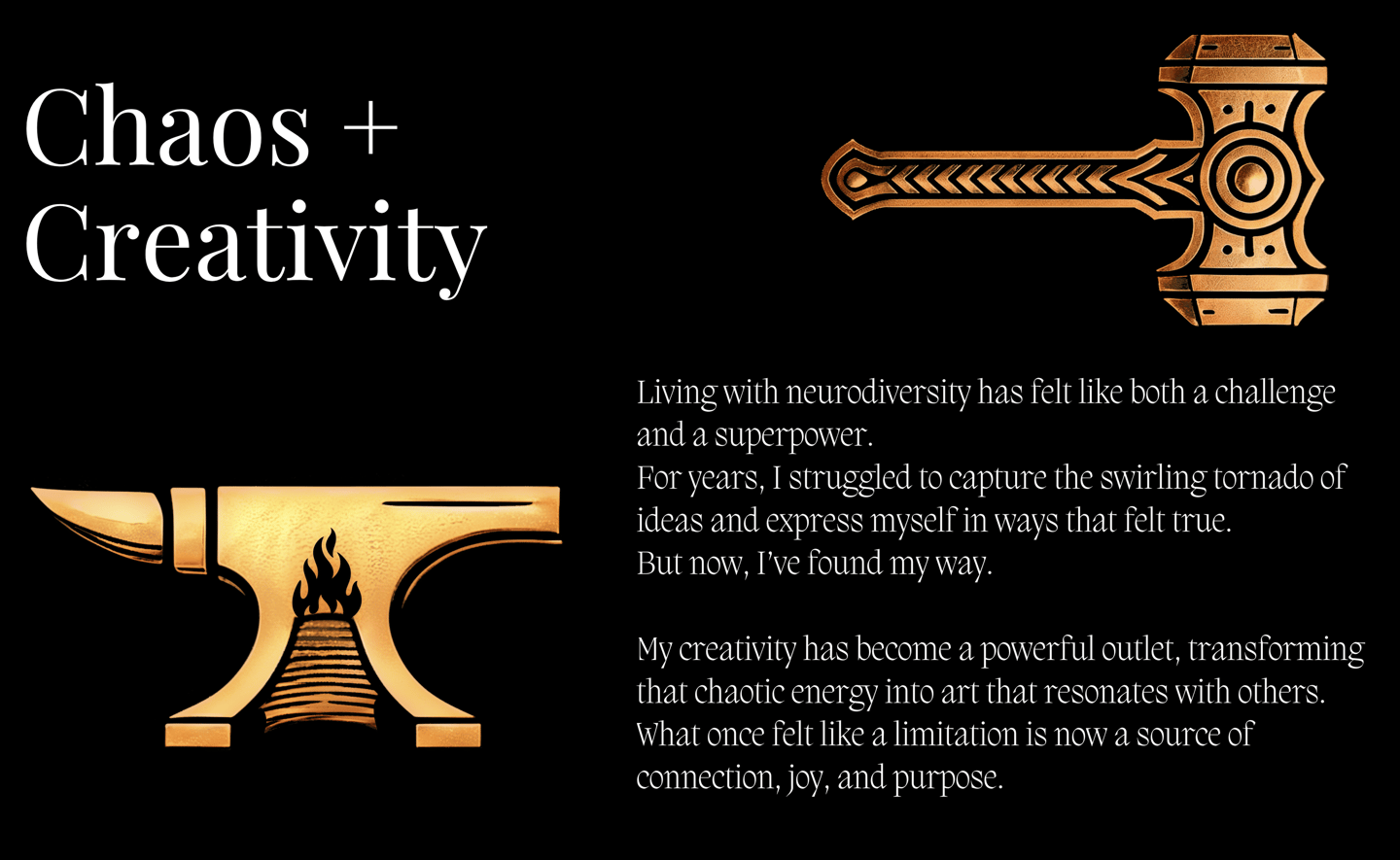 Chaos + Creativity

Living with neurodiversity has felt like both a challenge and a superpower.
For years, I struggled to capture the swirling tornado of ideas and express myself in ways that felt true.
But now, I've found my way.

My creativity has become a powerful outlet, transforming that chaotic energy into art that resonates with others. What once felt like a limitation is now a source of connection, joy, and purpose.